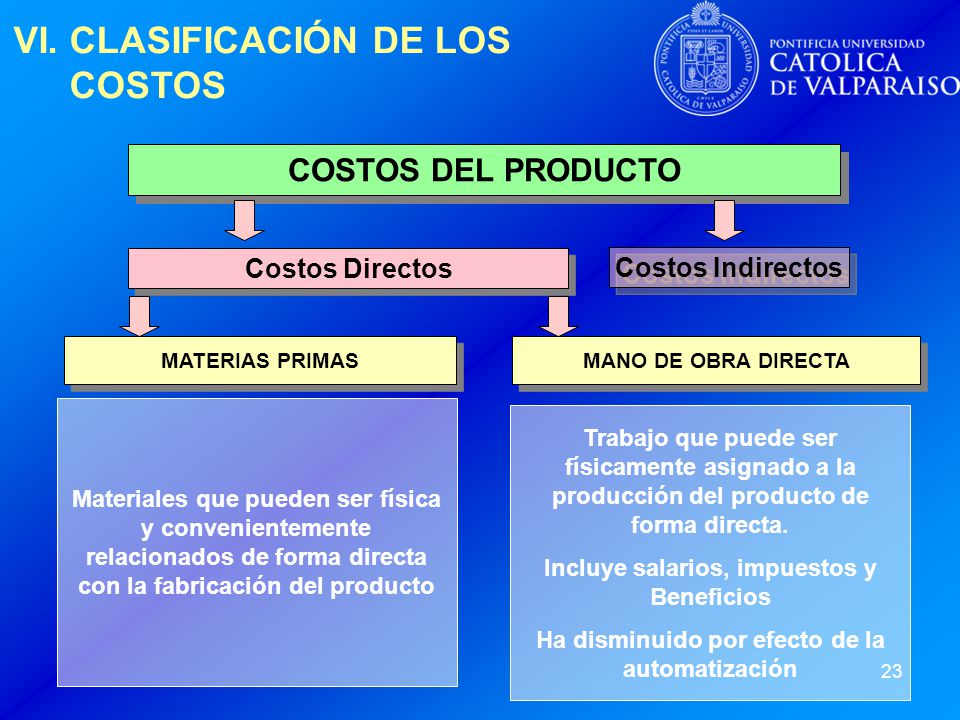 VI. CLASIFICACIÓN DE LOS COSTOS

PONTIFICIA UNIVERSIDAD CATOLICA DE VALPARAISO

COSTOS DEL PRODUCTO

Costos Directos

Costos Indirectos

MATERIAS PRIMAS

MANO DE OBRA DIRECTA

Materiales que pueden ser física y convenientemente relacionados de forma directa con la fabricación del producto

Trabajo que puede ser físicamente asignado a la producción del producto de forma directa.

Incluye salarios, impuestos y Beneficios

Ha disminuido por efecto de la automatización

23